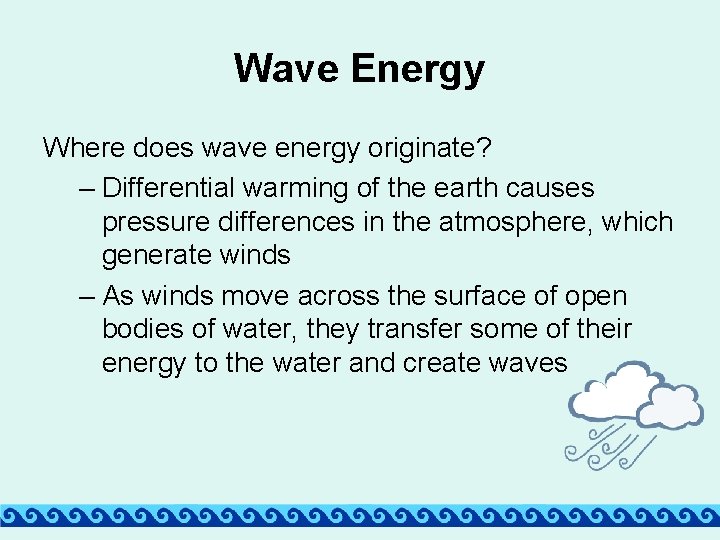 Wave Energy

Where does wave energy originate?

– Differential warming of the earth causes pressure differences in the atmosphere, which generate winds

– As winds move across the surface of open bodies of water, they transfer some of their energy to the water and create waves